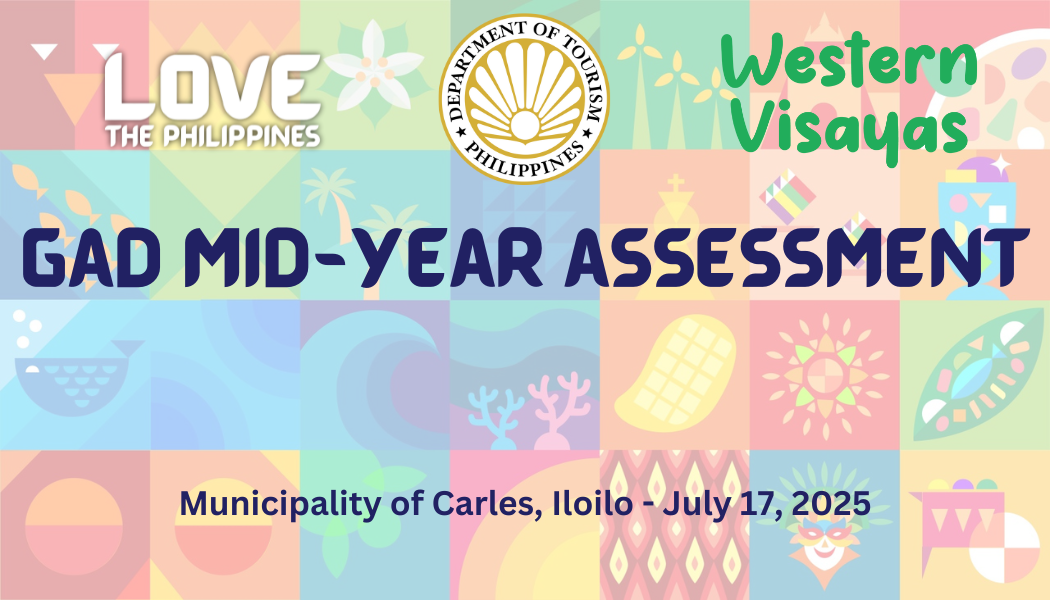 LOVE THE PHILIPPINES

DEPARTMENT OF TOURISM PHILIPPINES

Western Visayas

GAD MID-YEAR ASSESSMENT

Municipality of Carles, Iloilo - July 17, 2025